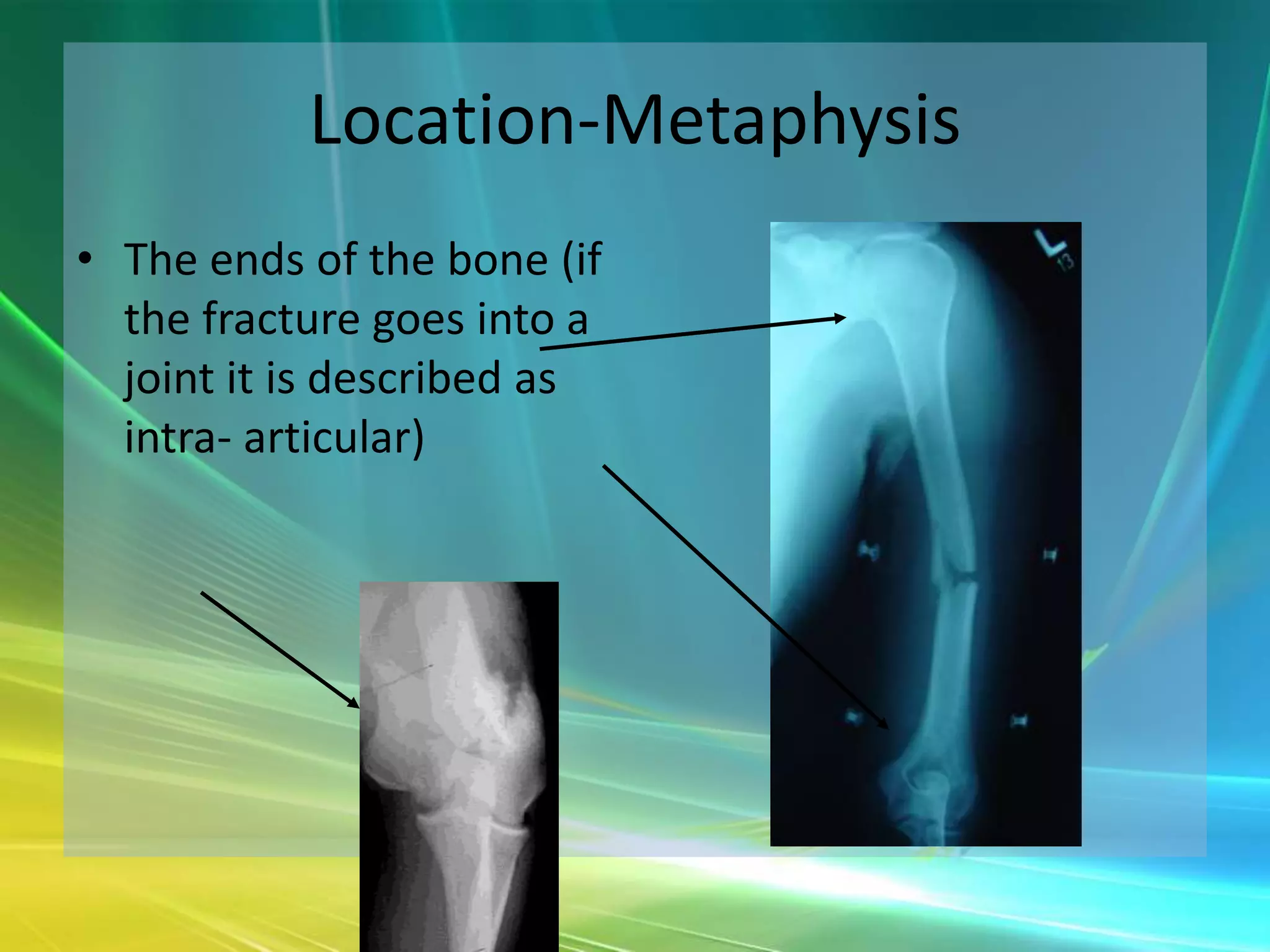 Location-Metaphysis

• The ends of the bone (if the fracture goes into a joint it is described as intra- articular)

L
13